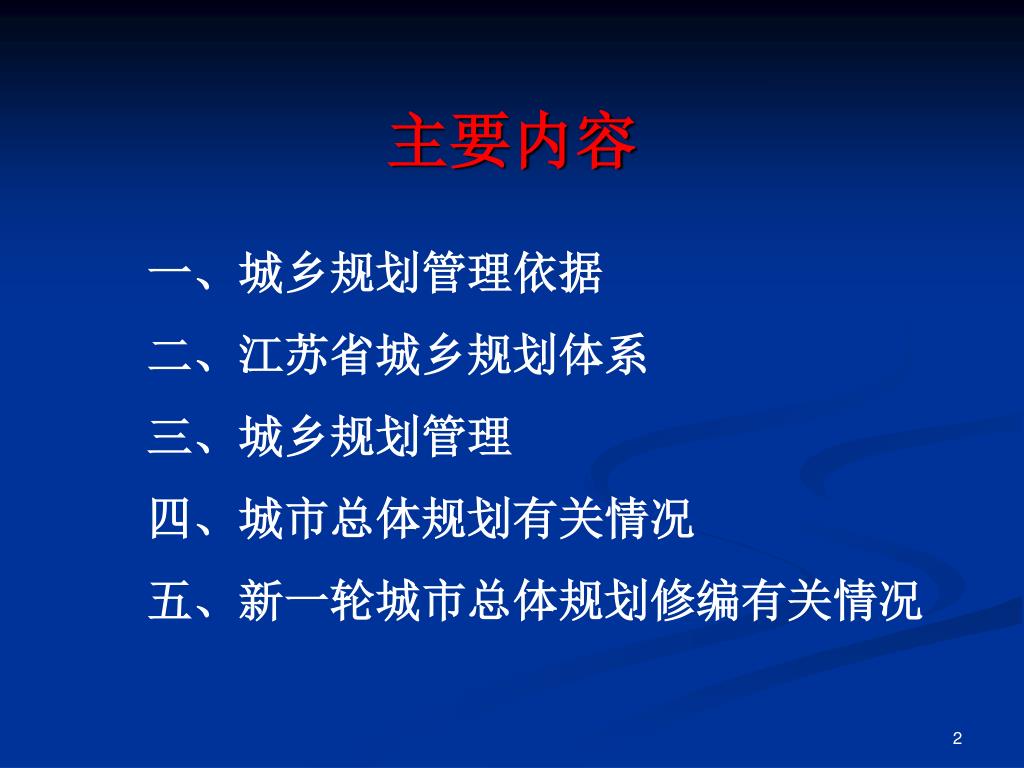 主要内容

一、城乡规划管理依据

二、江苏省城乡规划体系

三、城乡规划管理

四、城市总体规划有关情况

五、新一轮城市总体规划修编有关情况

2